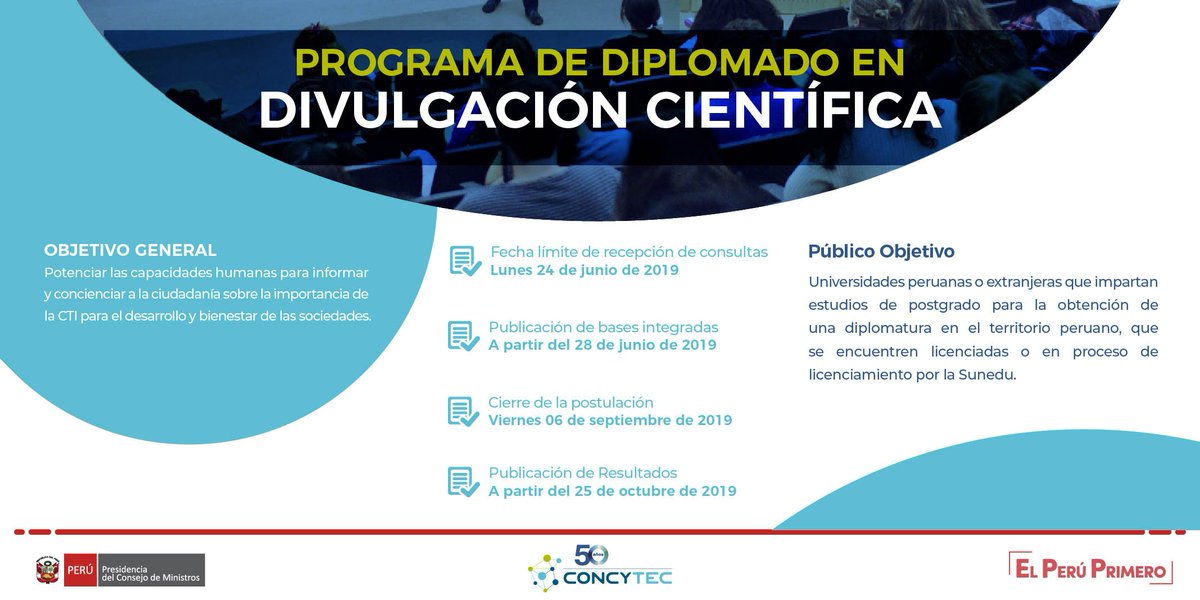 PROGRAMA DE DIPLOMADO EN
DIVULGACIÓN CIENTÍFICA

OBJETIVO GENERAL
Potenciar las capacidades humanas para informar y concienciar a la ciudadanía sobre la importancia de la CTI para el desarrollo y bienestar de las sociedades.

Fecha límite de recepción de consultas
Lunes 24 de junio de 2019

Publicación de bases integradas
A partir del 28 de junio de 2019

Cierre de la postulación
Viernes 06 de septiembre de 2019

Publicación de Resultados
A partir del 25 de octubre de 2019

Público Objetivo
Universidades peruanas o extranjeras que impartan estudios de postgrado para la obtención de una diplomatura en el territorio peruano, que se encuentren licenciadas o en proceso de licenciamiento por la Sunedu.

PERÚ Presidencia del Consejo de Ministros

50 años CONCYTEC

EL PERÚ PRIMERO